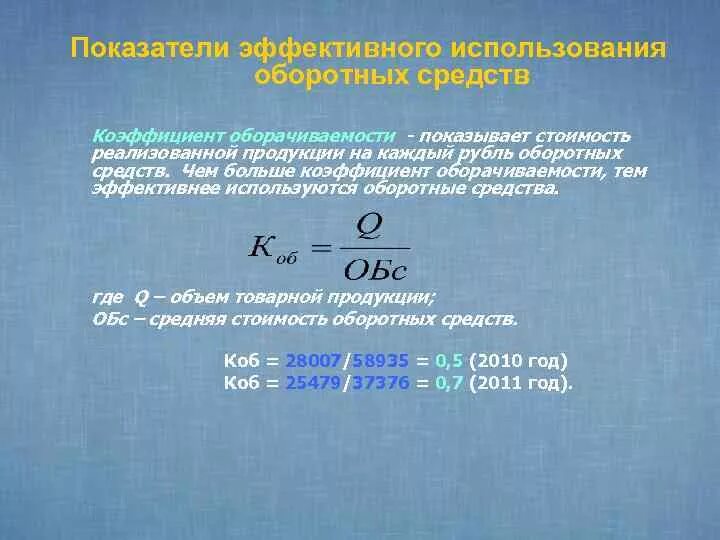 Показатели эффективного использования оборотных средств

Коэффициент оборачиваемости - показывает стоимость реализованной продукции на каждый рубль оборотных средств. Чем больше коэффициент оборачиваемости, тем эффективнее используются оборотные средства.

$К_{об} = \frac{Q}{ОБс}$

где Q – объем товарной продукции;
ОБс – средняя стоимость оборотных средств.

Коб = 28007/58935 = 0,5 (2010 год)
Коб = 25479/37376 = 0,7 (2011 год).